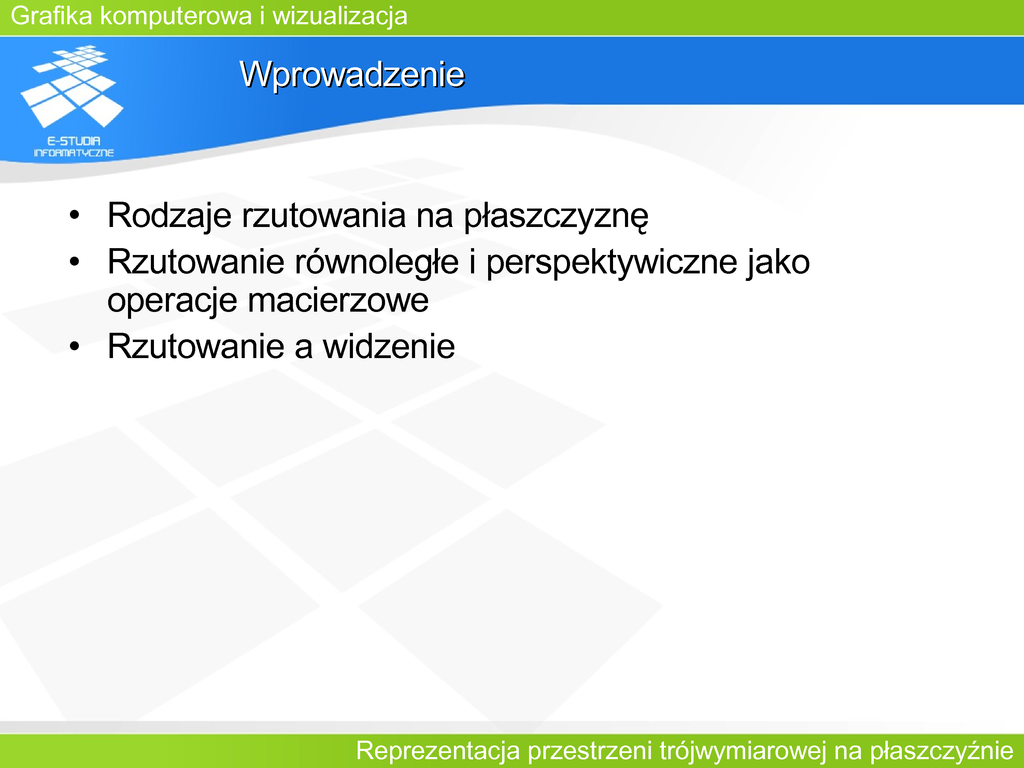 Grafika komputerowa i wizualizacja

E-STUDIA INFORMATYCZNE

Wprowadzenie

• Rodzaje rzutowania na płaszczyznę
• Rzutowanie równoległe i perspektywiczne jako operacje macierzowe
• Rzutowanie a widzenie

Reprezentacja przestrzeni trójwymiarowej na płaszczyźnie